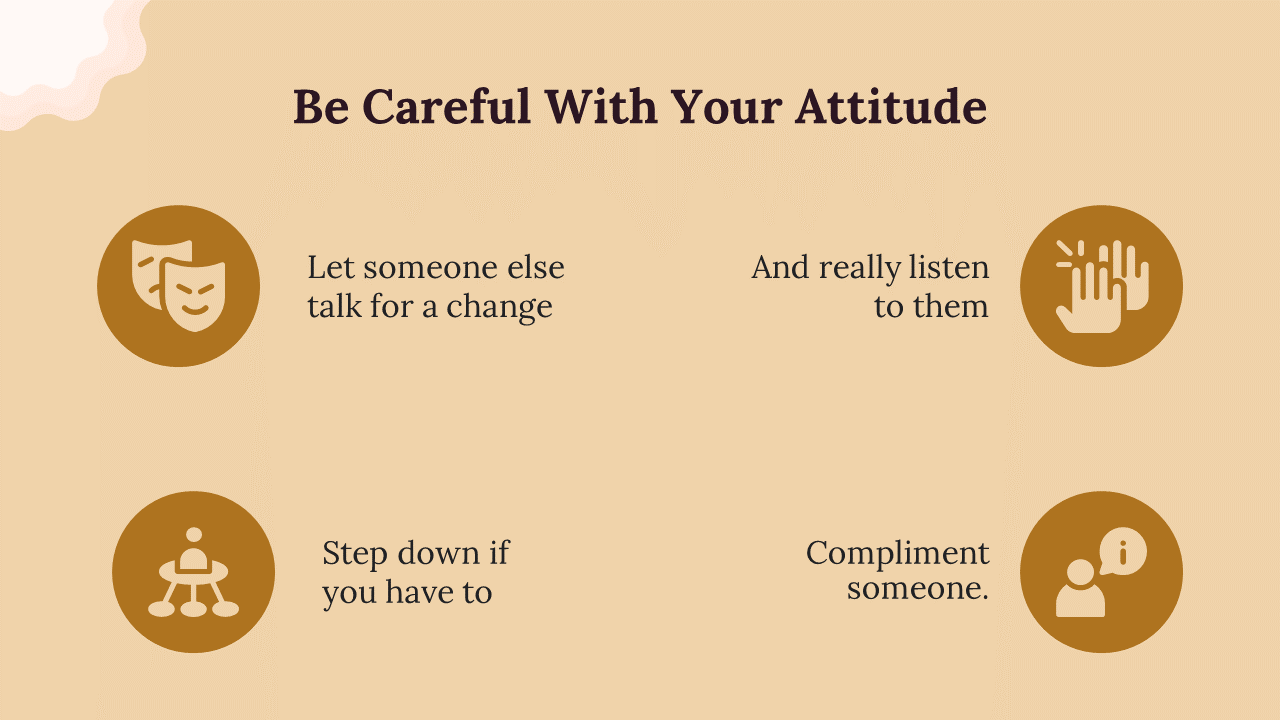 Be Careful With Your Attitude

Let someone else talk for a change

And really listen to them

Step down if you have to

Compliment someone.